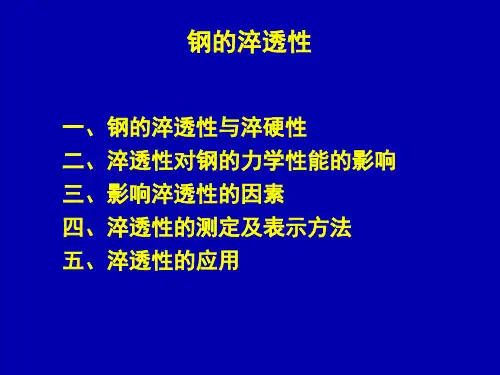 钢的淬透性

一、钢的淬透性与淬硬性
二、淬透性对钢的力学性能的影响
三、影响淬透性的因素
四、淬透性的测定及表示方法
五、淬透性的应用